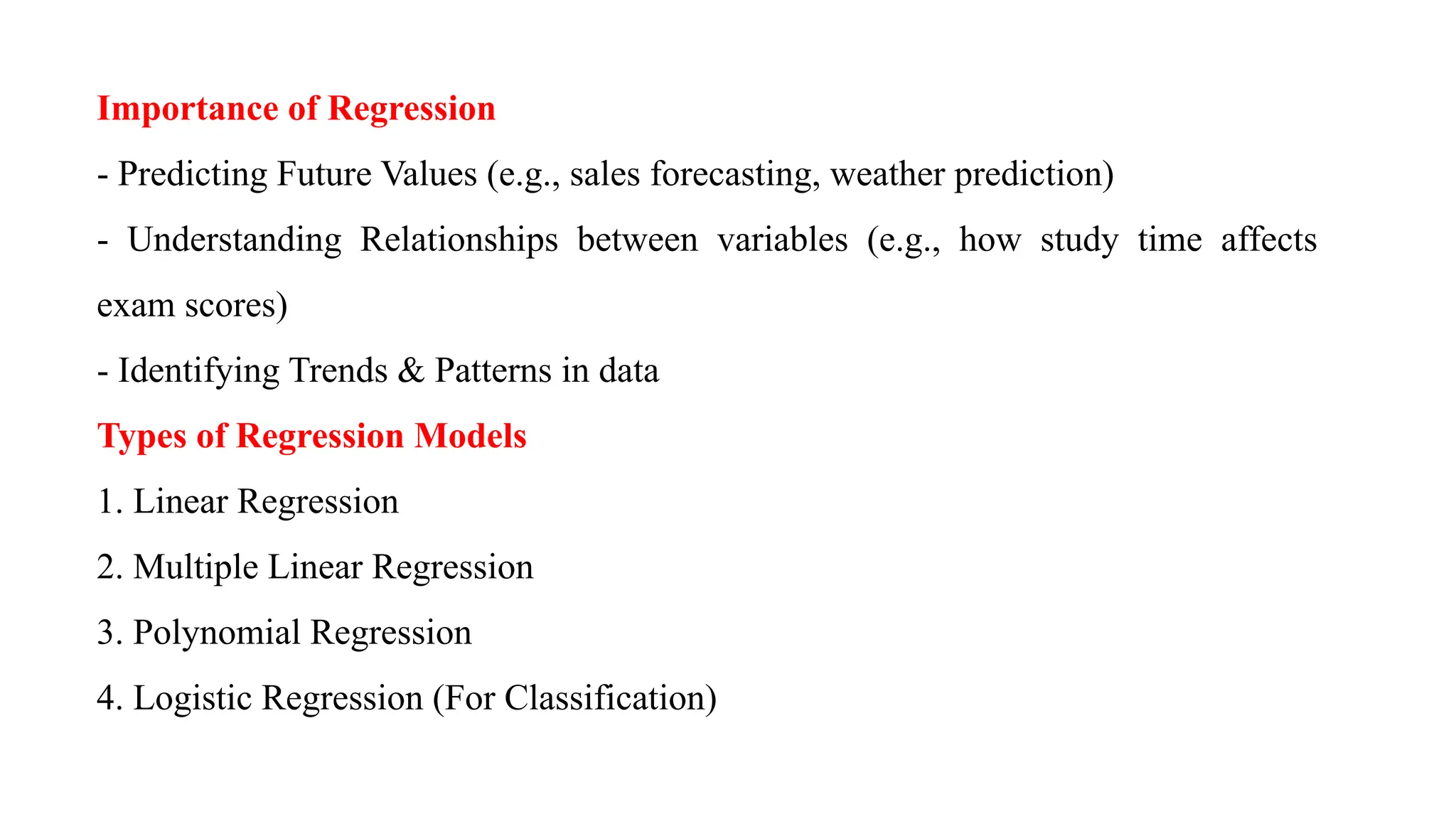 Importance of Regression

- Predicting Future Values (e.g., sales forecasting, weather prediction)

- Understanding Relationships between variables (e.g., how study time affects exam scores)

- Identifying Trends & Patterns in data

Types of Regression Models

1. Linear Regression

2. Multiple Linear Regression

3. Polynomial Regression

4. Logistic Regression (For Classification)